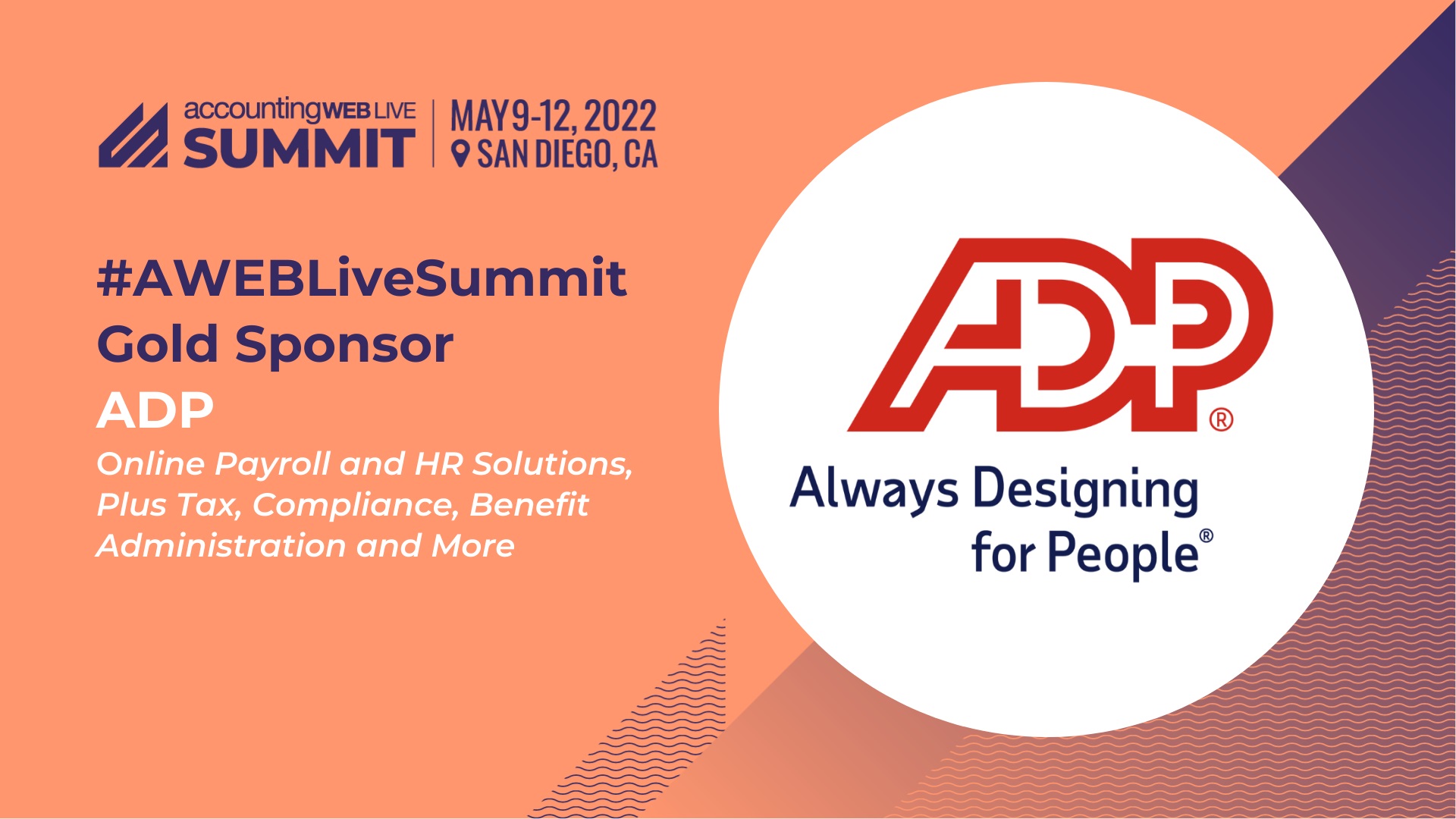 accountingWEB LIVE SUMMIT

MAY 9-12, 2022
SAN DIEGO, CA

#AWEBLiveSummit
Gold Sponsor
ADP
Online Payroll and HR Solutions, Plus Tax, Compliance, Benefit Administration and More

ADP®
Always Designing for People®